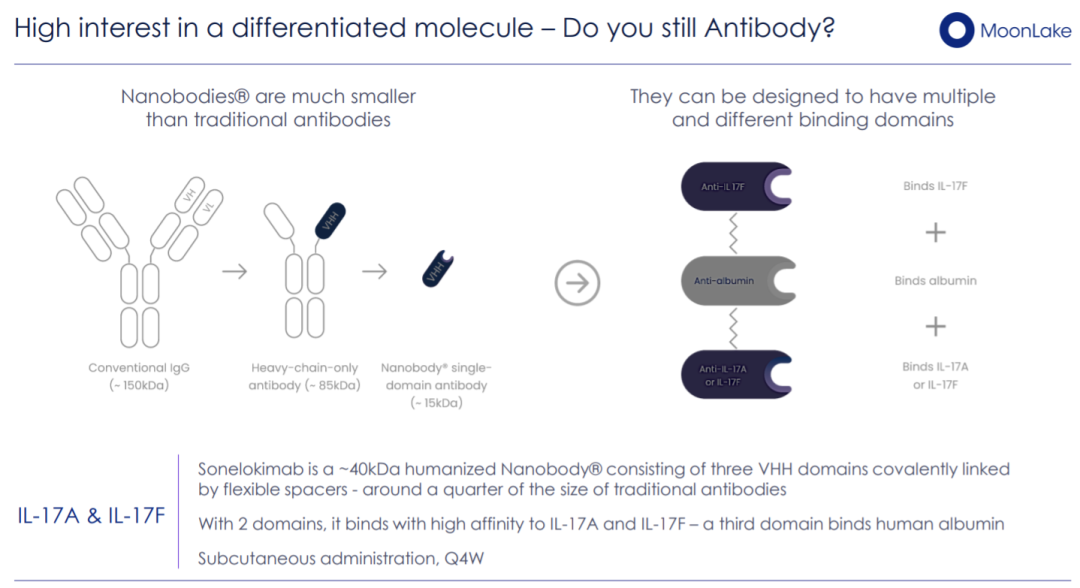 High interest in a differentiated molecule – Do you still Antibody?

MoonLake

Nanobodies® are much smaller than traditional antibodies

VH

VL

VHH

VHH

Conventional IgG (~ 150kDa)

Heavy-chain-only antibody (~ 85kDa)

Nanobody® single-domain antibody (~ 15kDa)

They can be designed to have multiple and different binding domains

Anti-IL17F

Anti-albumin

Anti-IL-17A or IL-17F

Binds IL-17F

+

Binds albumin

+

Binds IL-17A or IL-17F

IL-17A & IL-17F

Sonelokimab is a ~40kDa humanized Nanobody® consisting of three VHH domains covalently linked by flexible spacers - around a quarter of the size of traditional antibodies

With 2 domains, it binds with high affinity to IL-17A and IL-17F – a third domain binds human albumin

Subcutaneous administration, Q4W